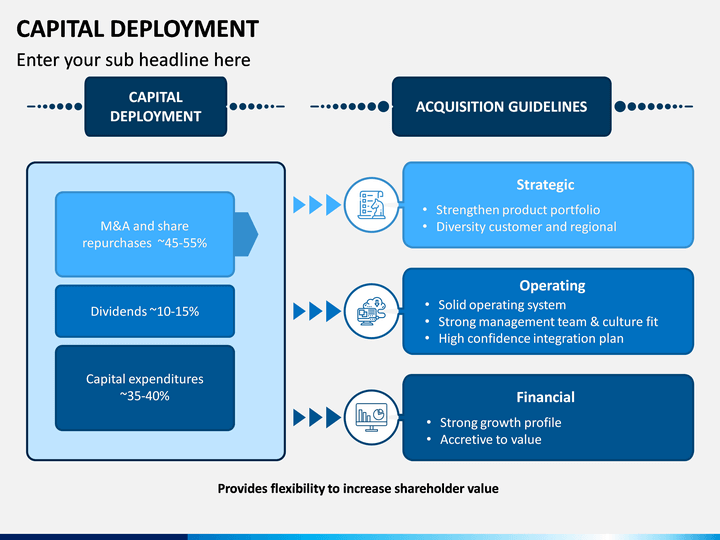 CAPITAL DEPLOYMENT

Enter your sub headline here

CAPITAL DEPLOYMENT

ACQUISITION GUIDELINES

M&A and share repurchases ~45-55%

Dividends ~10-15%

Capital expenditures ~35-40%

Strategic
• Strengthen product portfolio
• Diversity customer and regional

Operating
• Solid operating system
• Strong management team & culture fit
• High confidence integration plan

Financial
• Strong growth profile
• Accretive to value

Provides flexibility to increase shareholder value